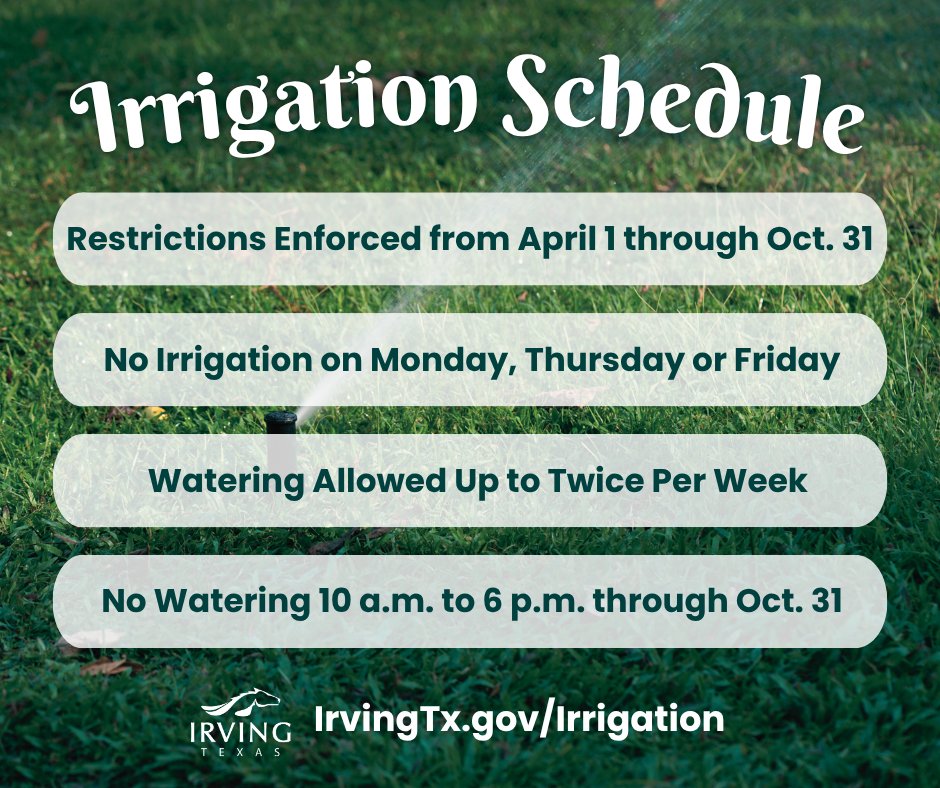 Irrigation Schedule

Restrictions Enforced from April 1 through Oct. 31

No Irrigation on Monday, Thursday or Friday

Watering Allowed Up to Twice Per Week

No Watering 10 a.m. to 6 p.m. through Oct. 31

IRVING
TEXAS

IrvingTx.gov/Irrigation